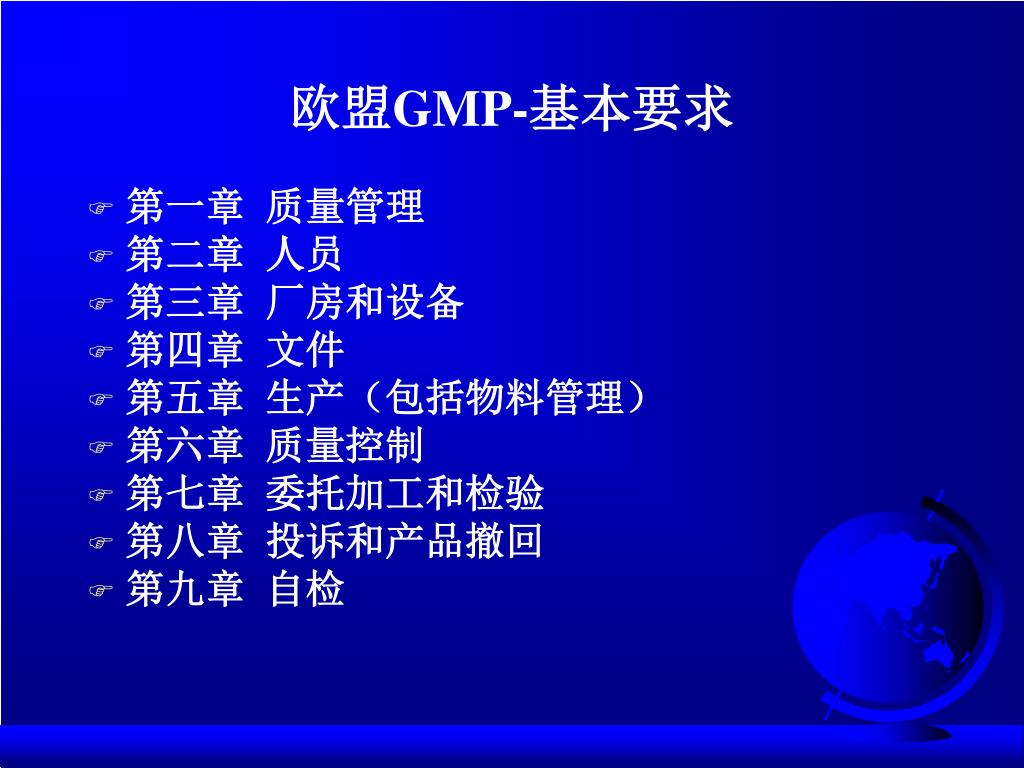 欧盟GMP-基本要求

第一章 质量管理
第二章 人员
第三章 厂房和设备
第四章 文件
第五章 生产（包括物料管理）
第六章 质量控制
第七章 委托加工和检验
第八章 投诉和产品撤回
第九章 自检